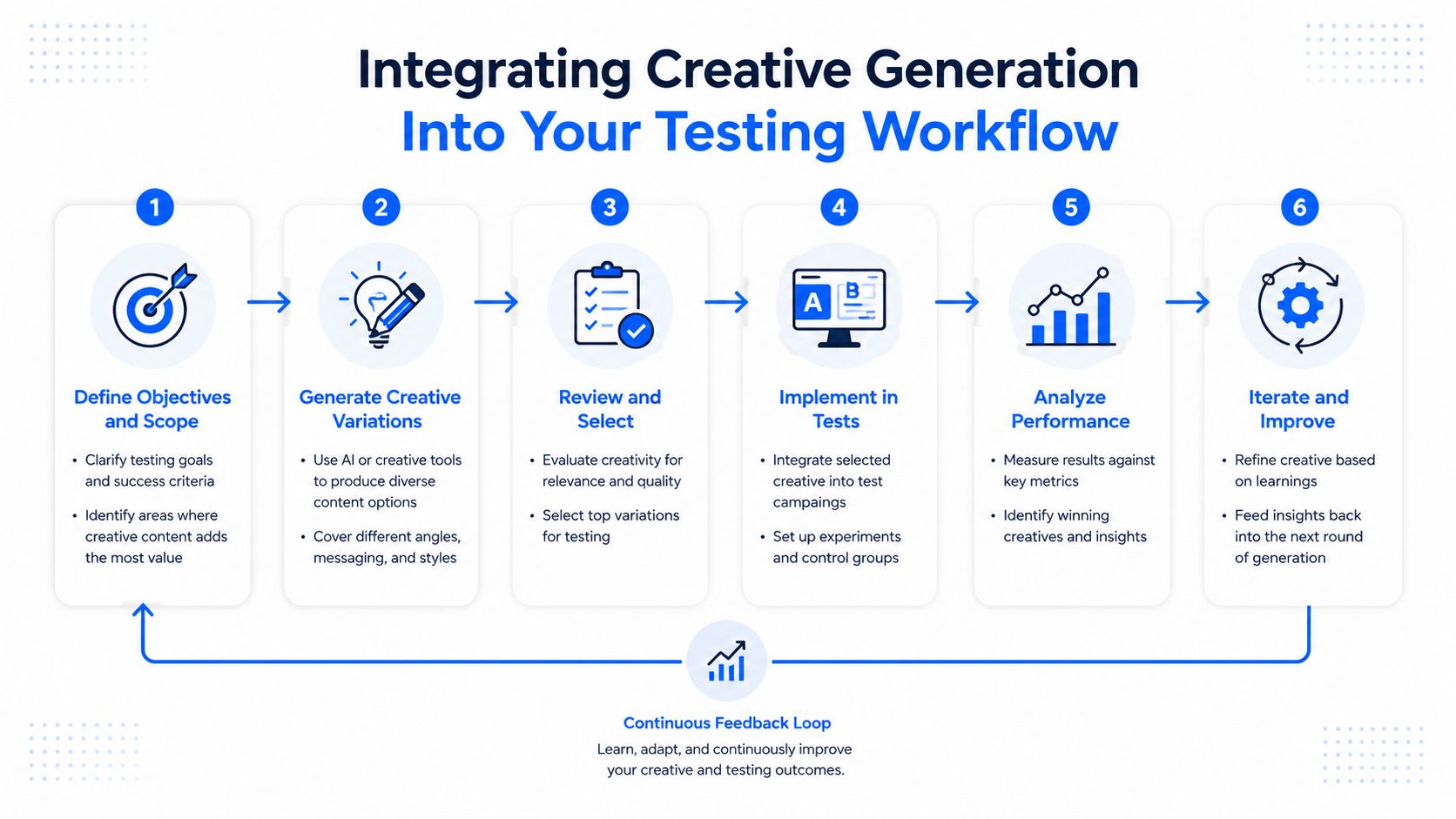 Integrating Creative Generation
Into Your Testing Workflow

1
Define Objectives and Scope
• Clarify testing goals and success criteria
• Identify areas where creative content adds the most value

2
Generate Creative Variations
• Use AI or creative tools to produce diverse content options
• Cover different angles, messaging, and styles

3
Review and Select
• Evaluate creativity for relevance and quality
• Select top variations for testing

4
A B
Implement in Tests
• Integrate selected creative into test campaings
• Set up experiments and control groups

5
Analyze Performance
• Measure results against key metrics
• Identify winning creatives and insights

6
Iterate and Improve
• Refine creative based on learnings
• Feed insights back into the next round of generation

Continuous Feedback Loop
Learn, adapt, and continuously improve your creative and testing outcomes.